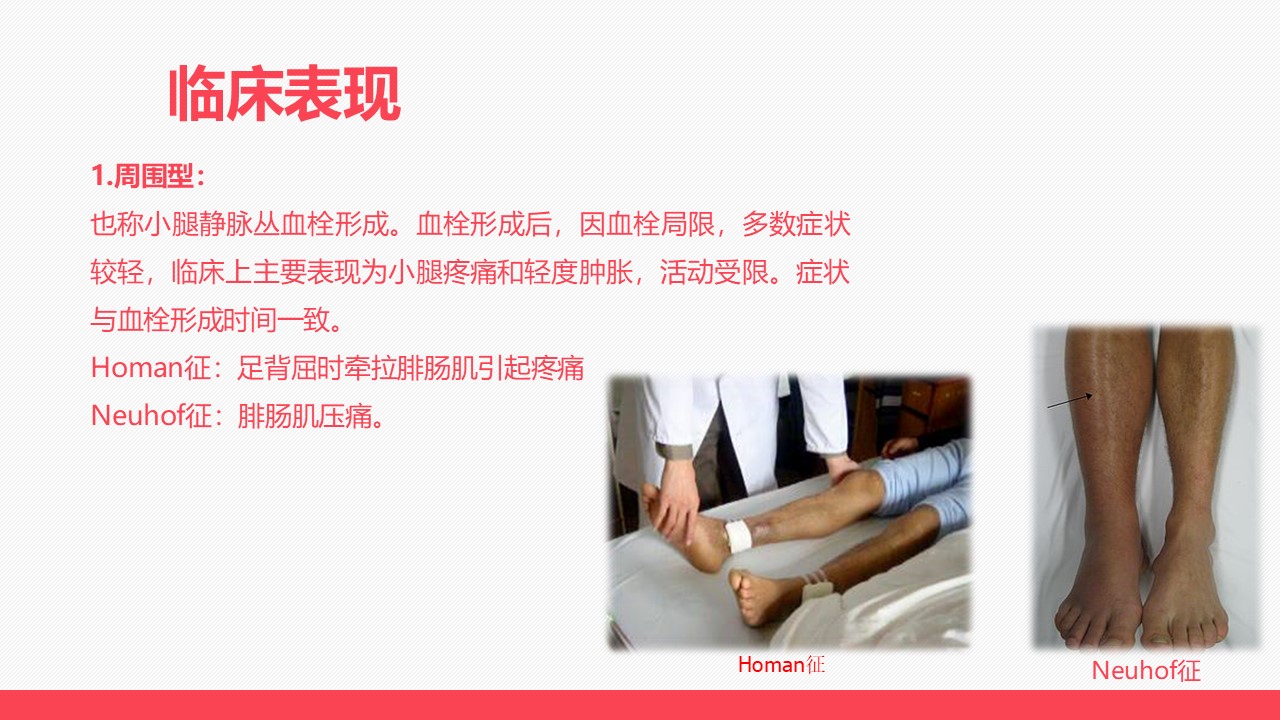 临床表现

1.周围型：

也称小腿静脉丛血栓形成。血栓形成后，因血栓局限，多数症状较轻，临床上主要表现为小腿疼痛和轻度肿胀，活动受限。症状与血栓形成时间一致。

Homan征：足背屈时牵拉腓肠肌引起疼痛

Neuhof征：腓肠肌压痛。

Homan征

Neuhof征